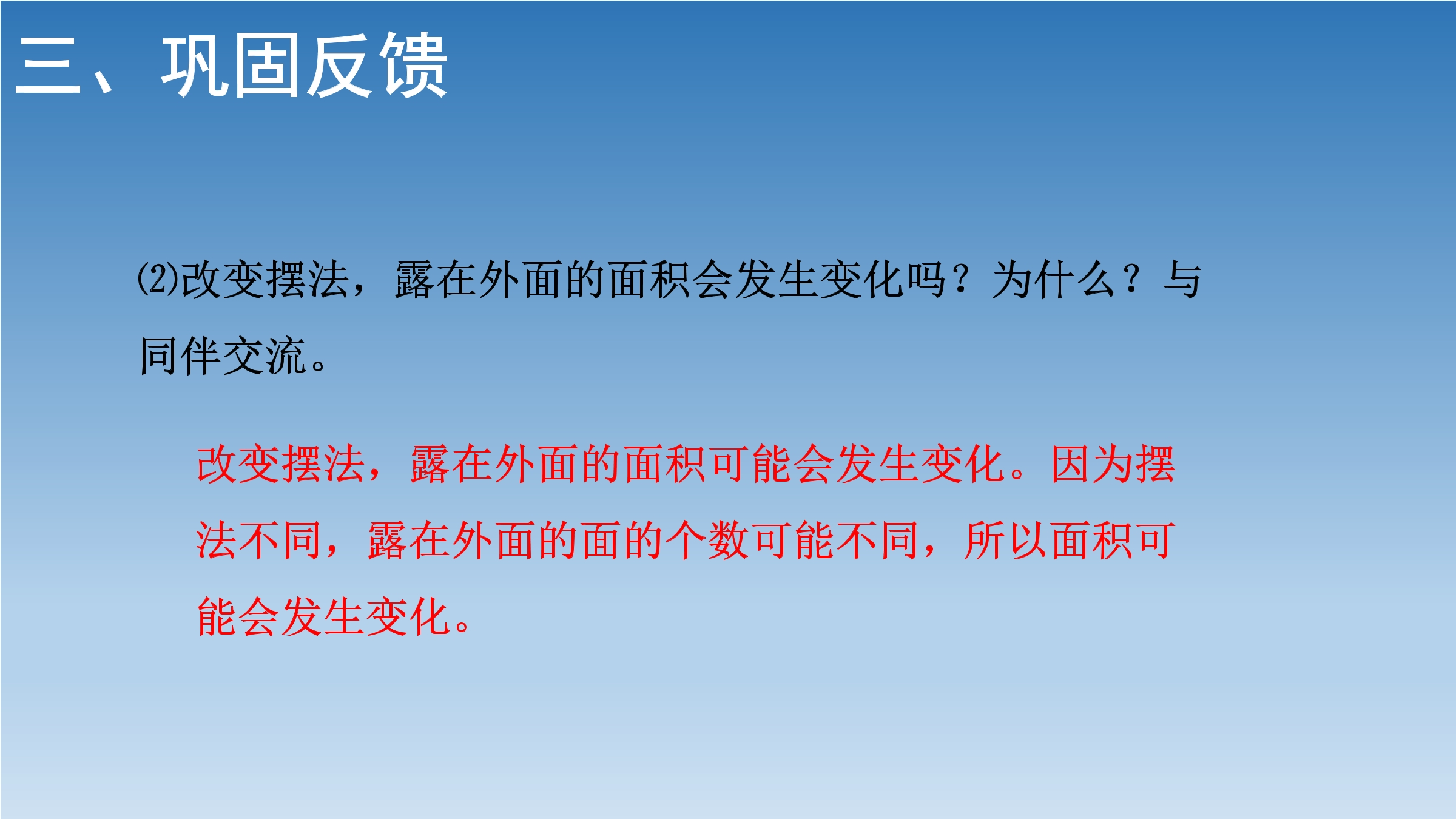 三、巩固反馈

⑵改变摆法，露在外面的面积会发生变化吗？为什么？与同伴交流。

改变摆法，露在外面的面积可能会发生变化。因为摆法不同，露在外面的面的个数可能不同，所以面积可能会发生变化。